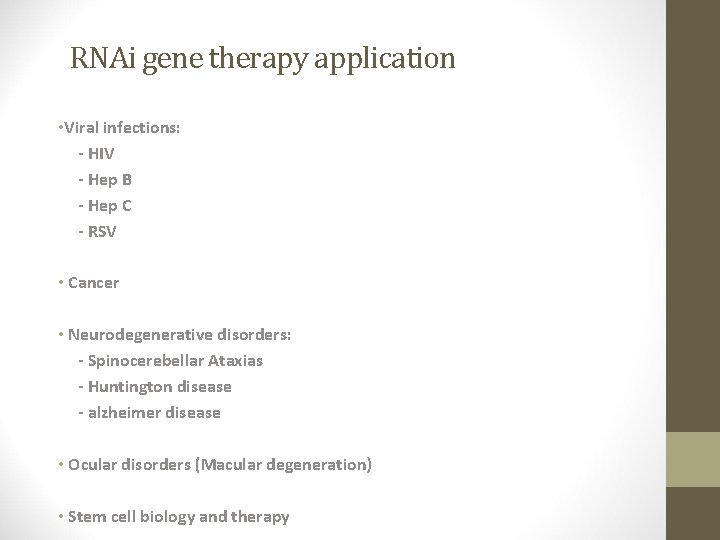 RNAi gene therapy application

•Viral infections:
- HIV
- Hep B
- Hep C
- RSV

• Cancer

• Neurodegenerative disorders:
- Spinocerebellar Ataxias
- Huntington disease
- alzheimer disease

• Ocular disorders (Macular degeneration)

• Stem cell biology and therapy